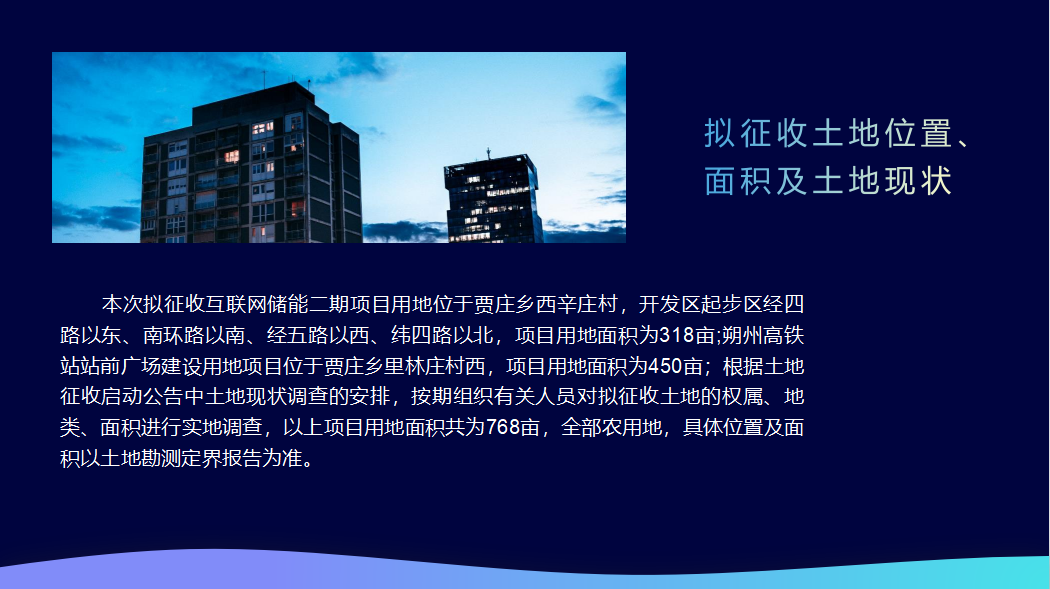 拟征收土地位置、面积及土地现状

本次拟征收互联网储能二期项目用地位于贾庄乡西辛庄村，开发区起步区经四路以东、南环路以南、经五路以西、纬四路以北，项目用地面积为318亩;朔州高铁站站前广场建设用地项目位于贾庄乡里林庄村西，项目用地面积为450亩；根据土地征收启动公告中土地现状调查的安排，按期组织有关人员对拟征收土地的权属、地类、面积进行实地调查，以上项目用地面积共为768亩，全部农用地，具体位置及面积以土地勘测定界报告为准。